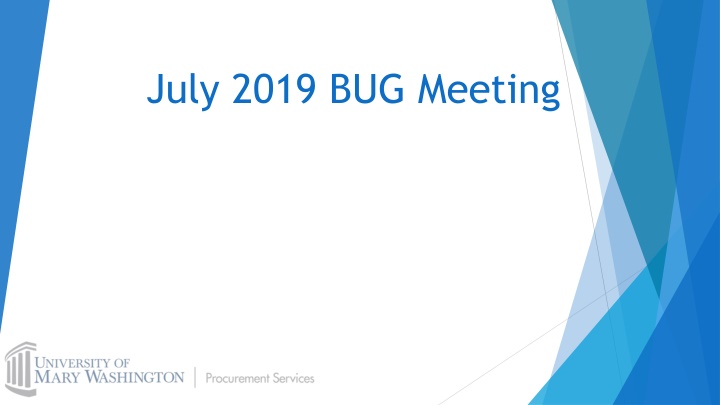 July 2019 BUG Meeting

UNIVERSITY OF MARY WASHINGTON | Procurement Services